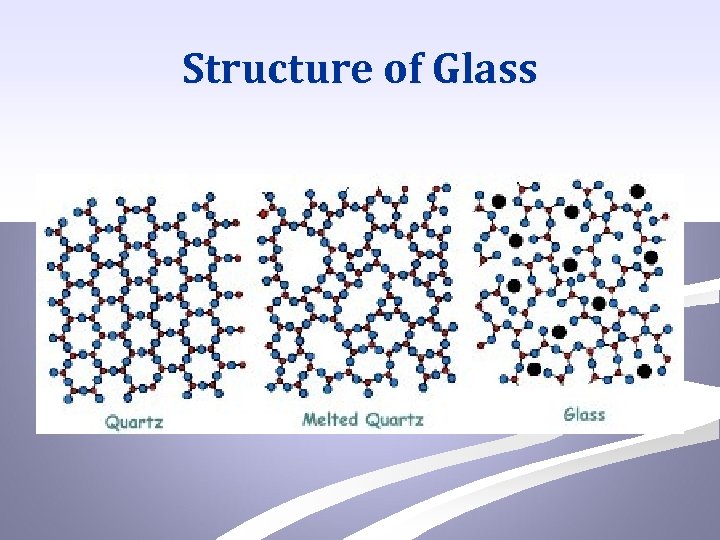 Structure of Glass

Quartz

Melted Quartz

Glass